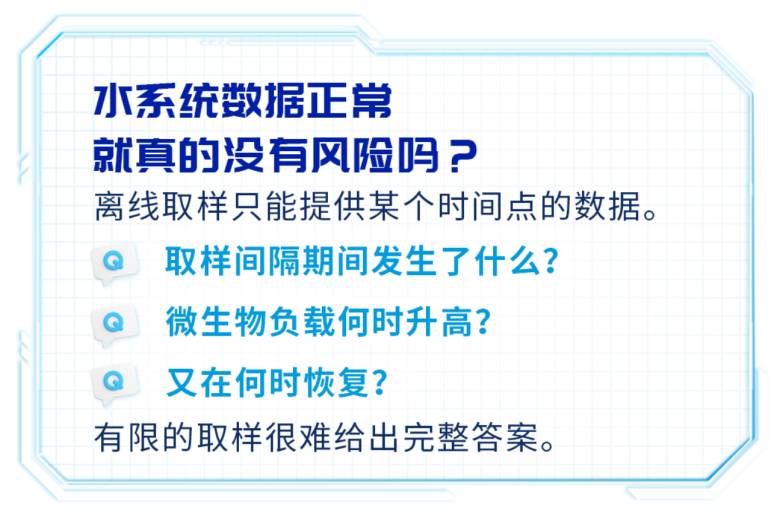 水系统数据正常
就真的没有风险吗？

离线取样只能提供某个时间点的数据。

Q 取样间隔期间发生了什么?

Q 微生物负载何时升高?

Q 又在何时恢复?

有限的取样很难给出完整答案。